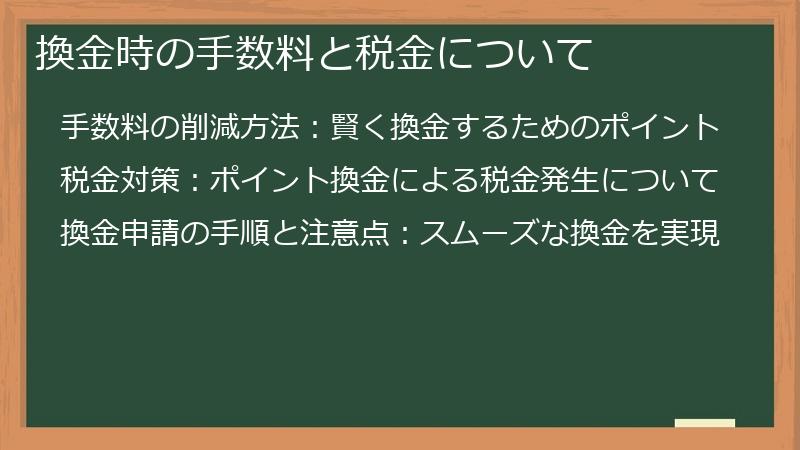 換金時の手数料と税金について

手数料の削減方法：賢く換金するためのポイント

税金対策：ポイント換金による税金発生について

換金申請の手順と注意点：スムーズな換金を実現